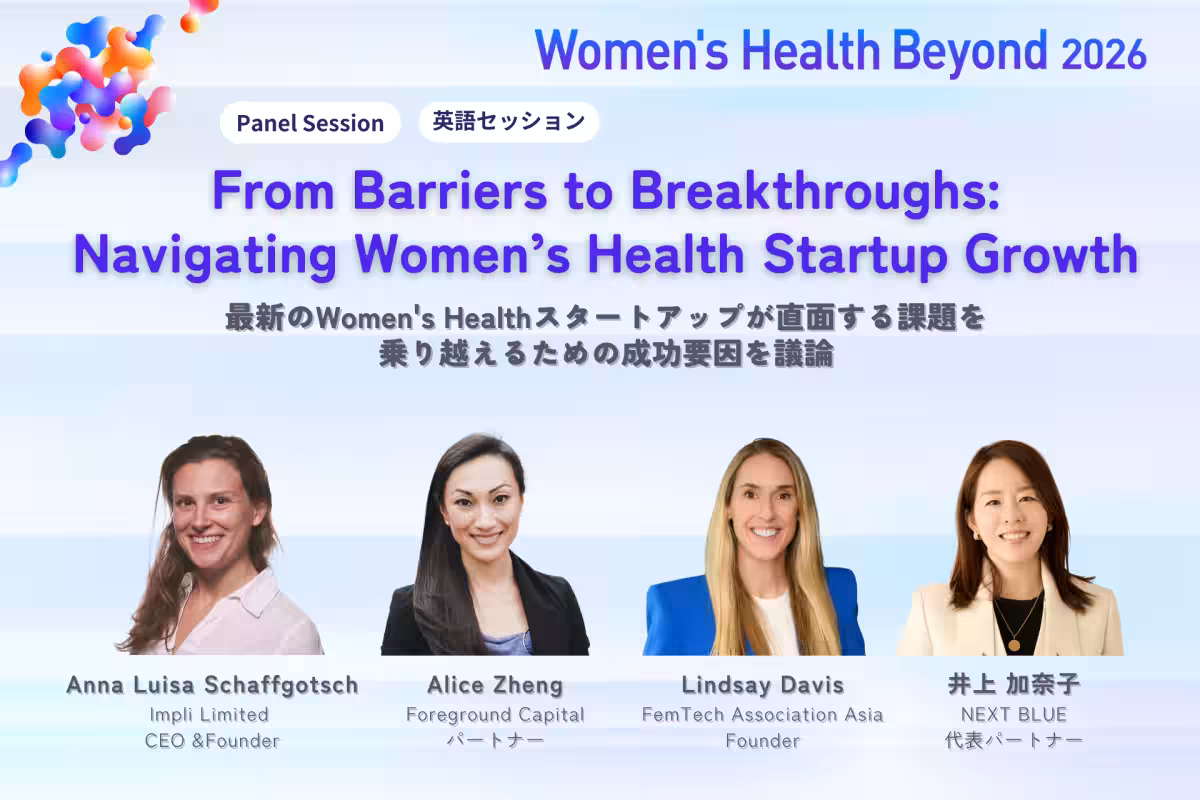 Women's Health Beyond 2026

Panel Session

英語セッション

From Barriers to Breakthroughs: Navigating Women's Health Startup Growth

最新のWomen's Healthスタートアップが直面する課題を乗り越えるための成功要因を議論

Anna Luisa Schaffgotsch
Impli Limited
CEO &Founder

Alice Zheng
Foreground Capital
パートナー

Lindsay Davis
FemTech Association Asia
Founder

井上 加奈子
NEXT BLUE
代表パートナー